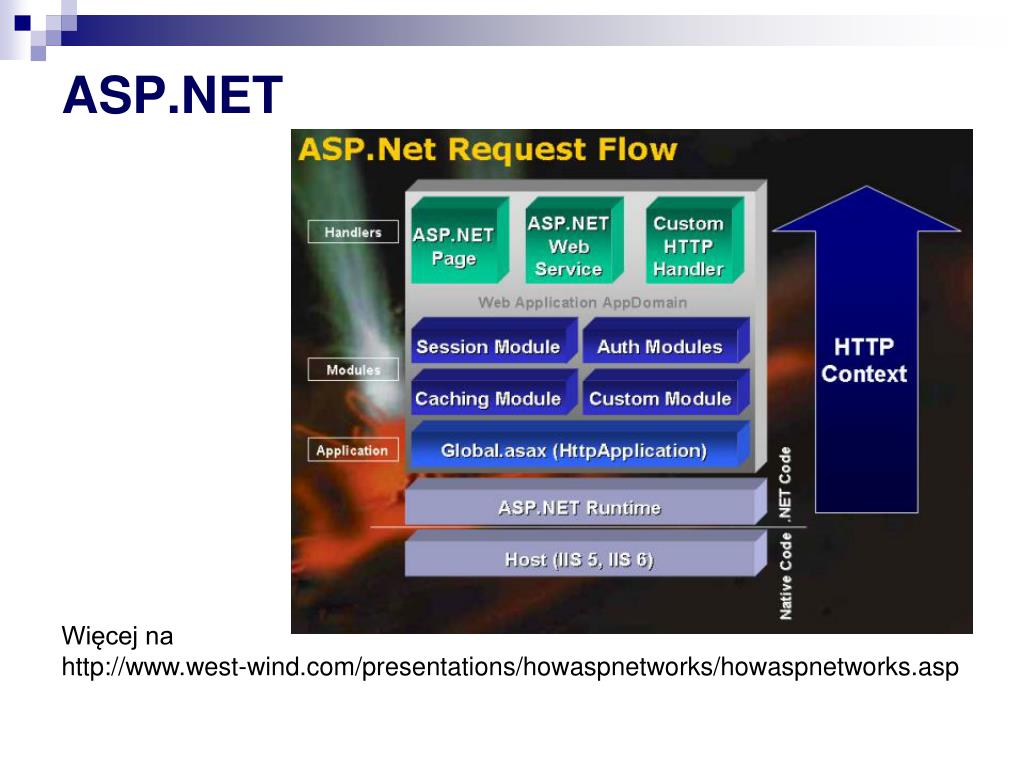 ASP.NET

ASP.Net Request Flow

Handlers

ASP.NET Page

ASP.NET Web Service

Custom HTTP Handler

Web Application AppDomain

Modules

Session Module

Auth Modules

Caching Module

Custom Module

Application

Global.asax (HttpApplication)

ASP.NET Runtime

Host (IIS 5, IIS 6)

.NET Code

Native Code

HTTP Context

Więcej na http://www.west-wind.com/presentations/howaspnetworks/howaspnetworks.asp